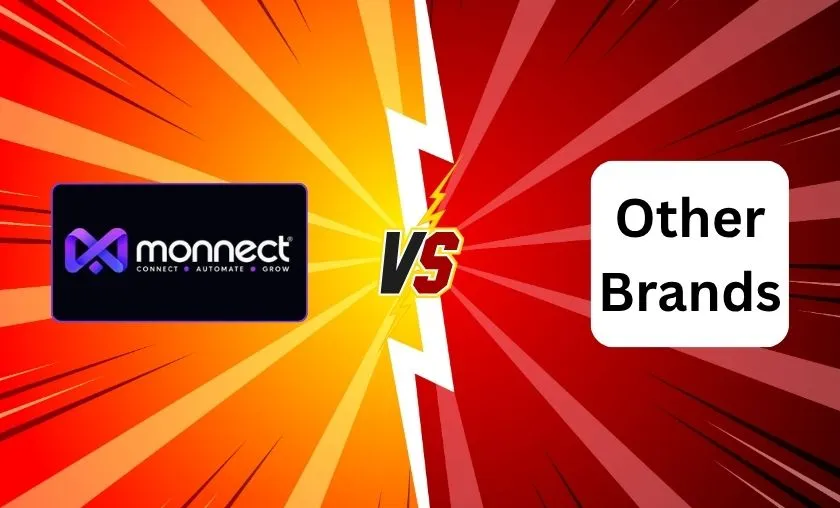 monnect®
CONNECT • AUTOMATE • GROW

VS

Other Brands